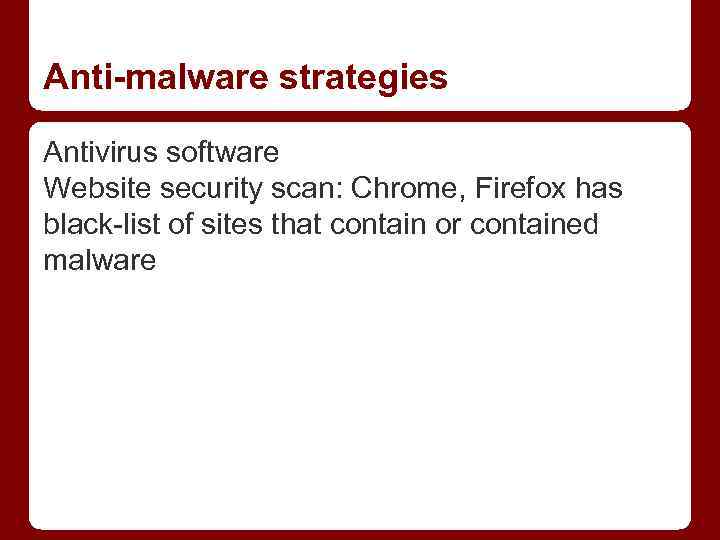 Anti-malware strategies

Antivirus software
Website security scan: Chrome, Firefox has black-list of sites that contain or contained malware